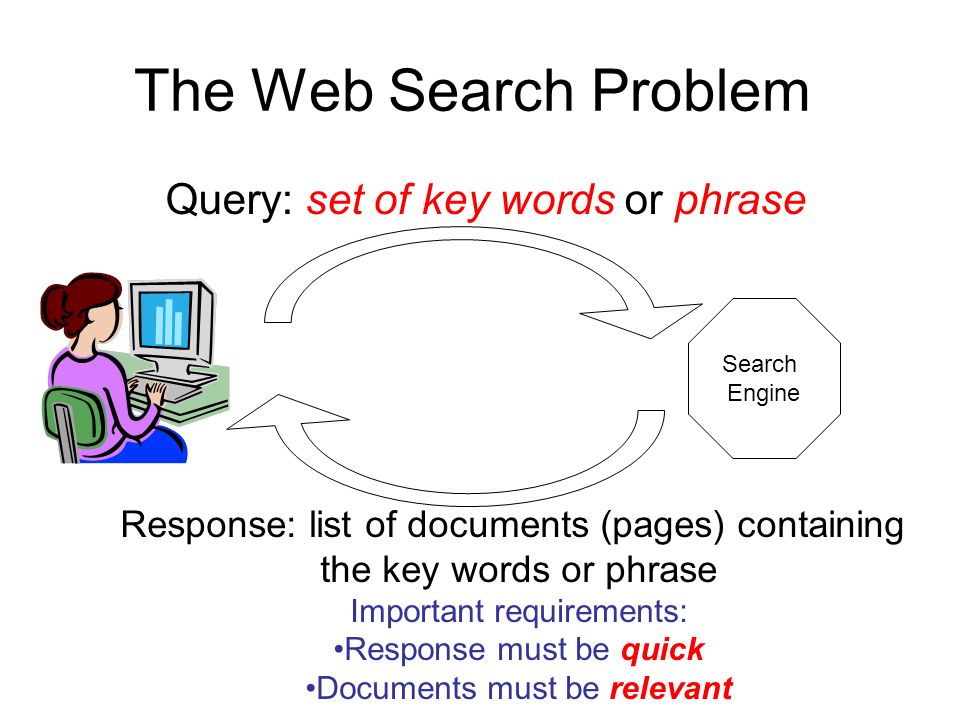 The Web Search Problem

Query: set of key words or phrase

Search Engine

Response: list of documents (pages) containing the key words or phrase

Important requirements:
•Response must be quick
•Documents must be relevant